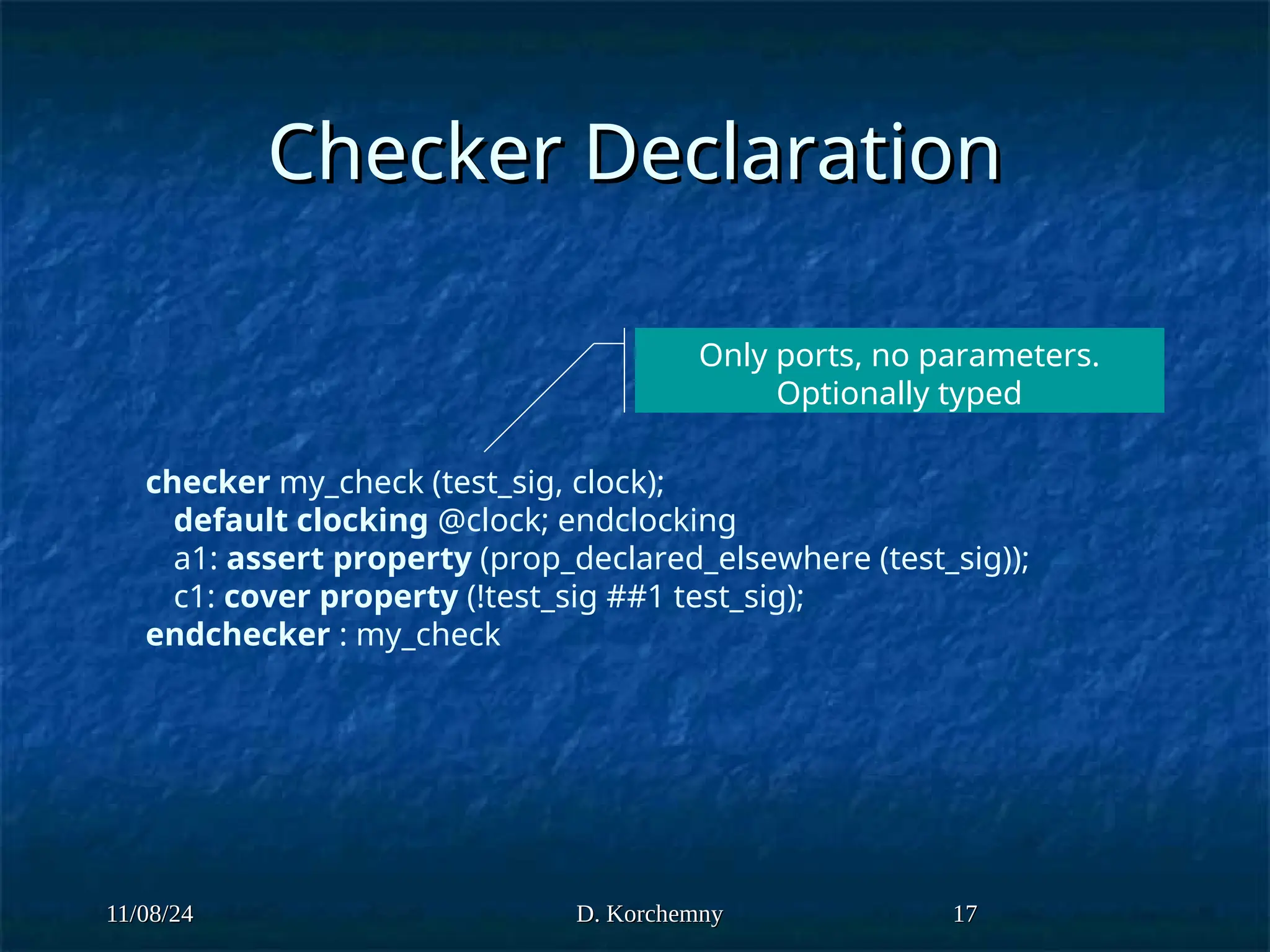 Checker Declaration

Only ports, no parameters. Optionally typed

checker my_check (test_sig, clock);
default clocking @clock; endclocking
a1: assert property (prop_declared_elsewhere (test_sig));
c1: cover property (!test_sig ##1 test_sig);
endchecker : my_check

11/08/24
D. Korchemny
17